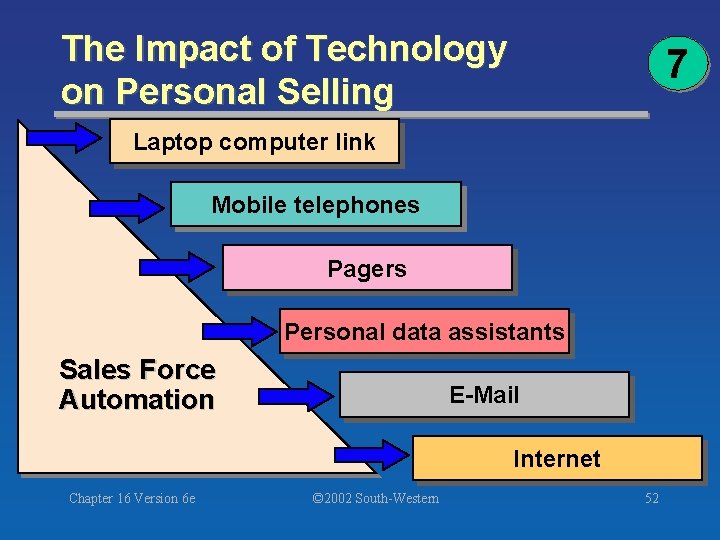 The Impact of Technology on Personal Selling

7

Laptop computer link

Mobile telephones

Pagers

Personal data assistants

E-Mail

Internet

Sales Force Automation

Chapter 16 Version 6e

©2002 South-Western

52